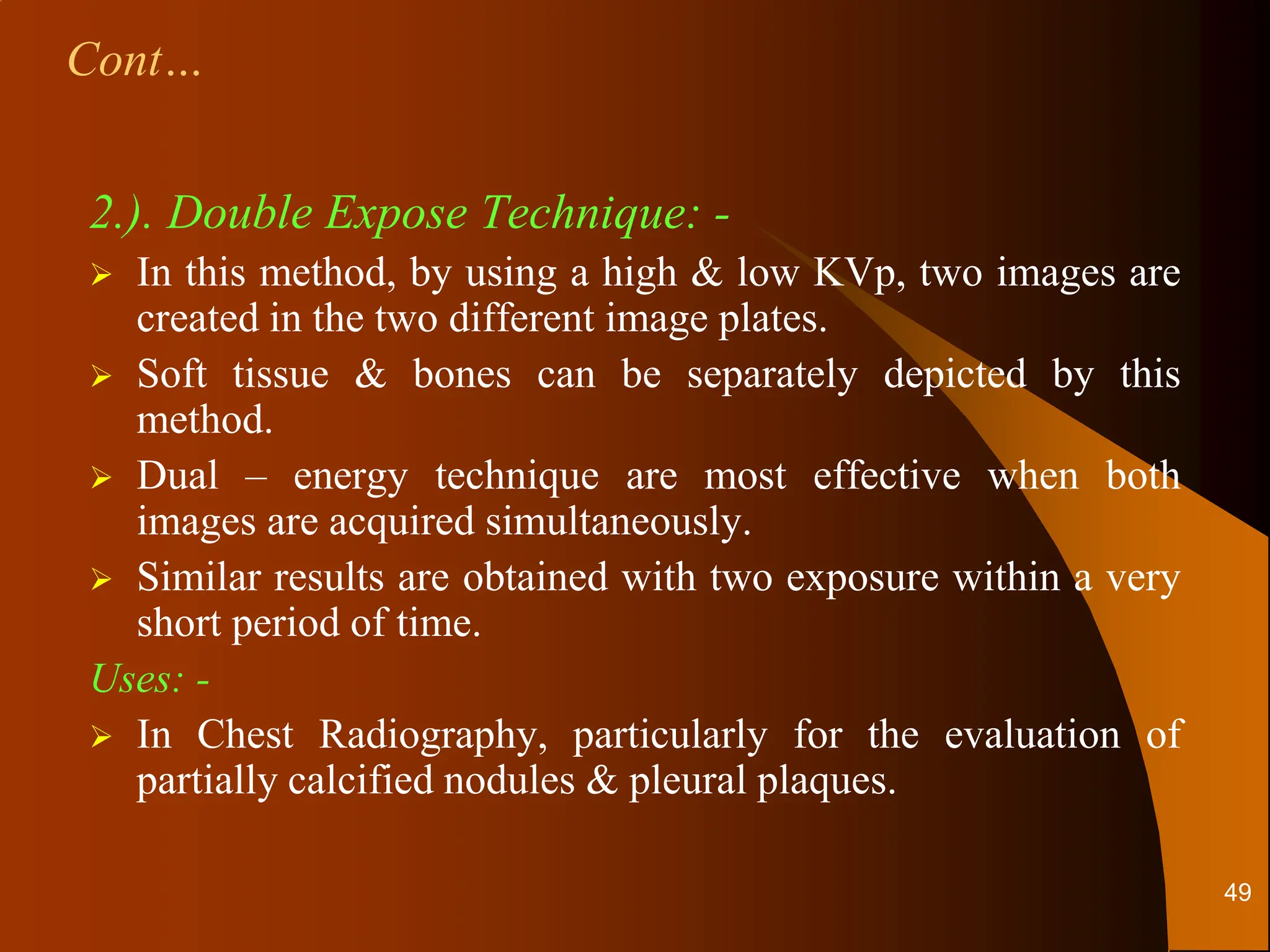 Cont…

2.). Double Expose Technique: -

➢ In this method, by using a high & low KVp, two images are created in the two different image plates.

➢ Soft tissue & bones can be separately depicted by this method.

➢ Dual – energy technique are most effective when both images are acquired simultaneously.

➢ Similar results are obtained with two exposure within a very short period of time.

Uses: -

➢ In Chest Radiography, particularly for the evaluation of partially calcified nodules & pleural plaques.

49